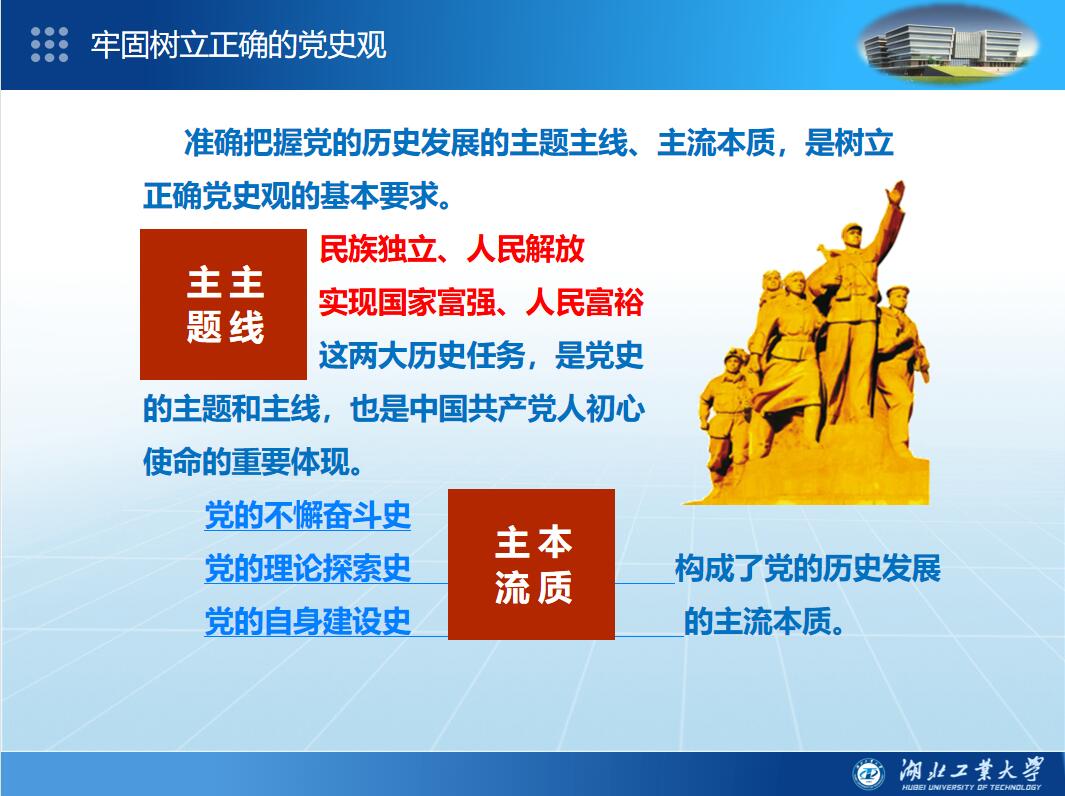 牢固树立正确的党史观

准确把握党的历史发展的主题主线、主流本质，是树立正确党史观的基本要求。

主主
题线

民族独立、人民解放
实现国家富强、人民富裕
这两大历史任务，是党史的主题和主线，也是中国共产党人初心使命的重要体现。

党的不懈奋斗史
党的理论探索史
党的自身建设史

主本
流质

构成了党的历史发展的主流本质。

湖北工業大學
HUBEI UNIVERSITY OF TECHNOLOGY